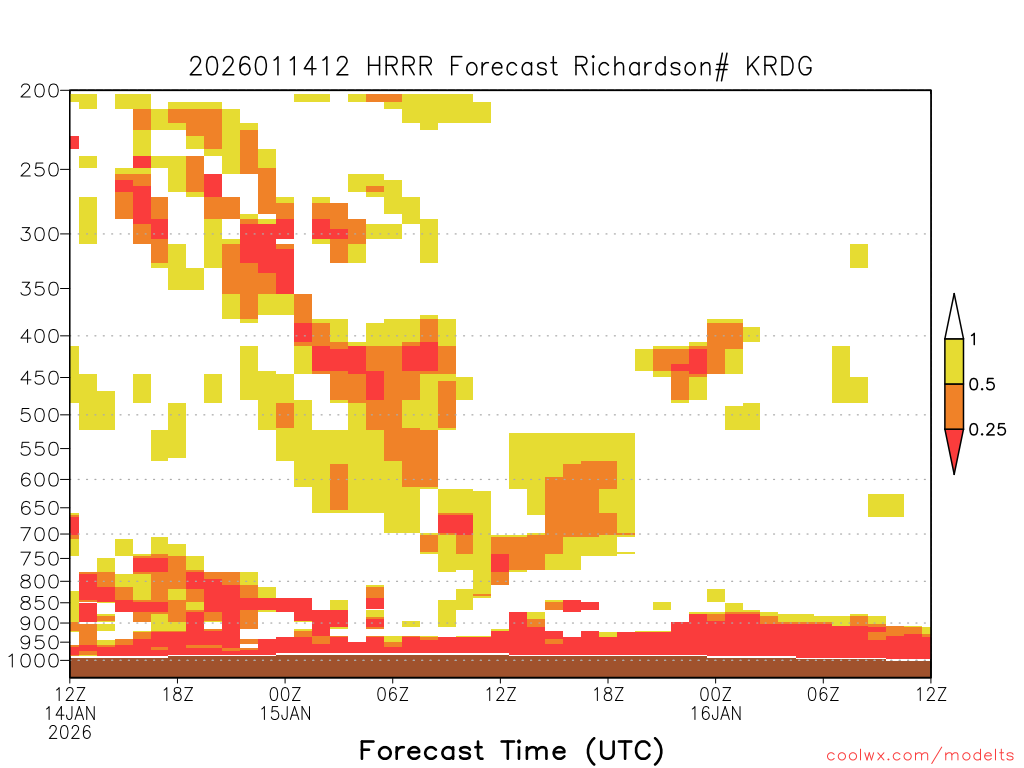 2026011412 HRRR Forecast Richardson# KRDG

200
250
300
350
400
450
500
550
600
650
700
750
800
850
900
950
1000

1
0.5
0.25

12Z 14JAN 2026
18Z
00Z 15JAN
06Z
12Z
18Z
00Z 16JAN
06Z
12Z

Forecast Time (UTC)

coolwx.com/modelts